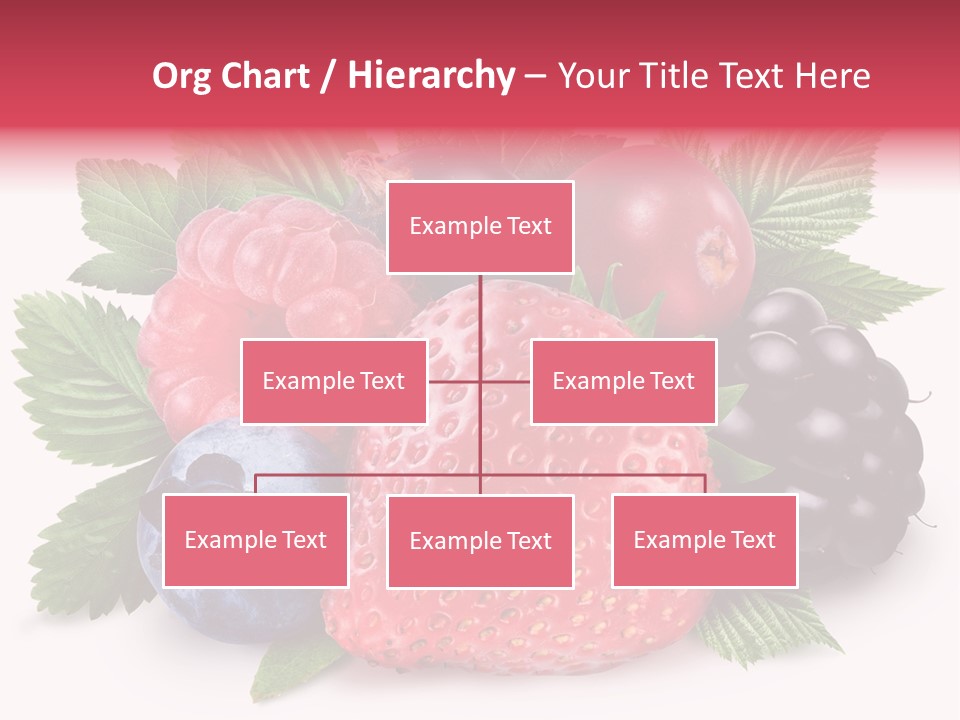 Org Chart / Hierarchy – Your Title Text Here

Example Text

Example Text

Example Text

Example Text

Example Text

Example Text